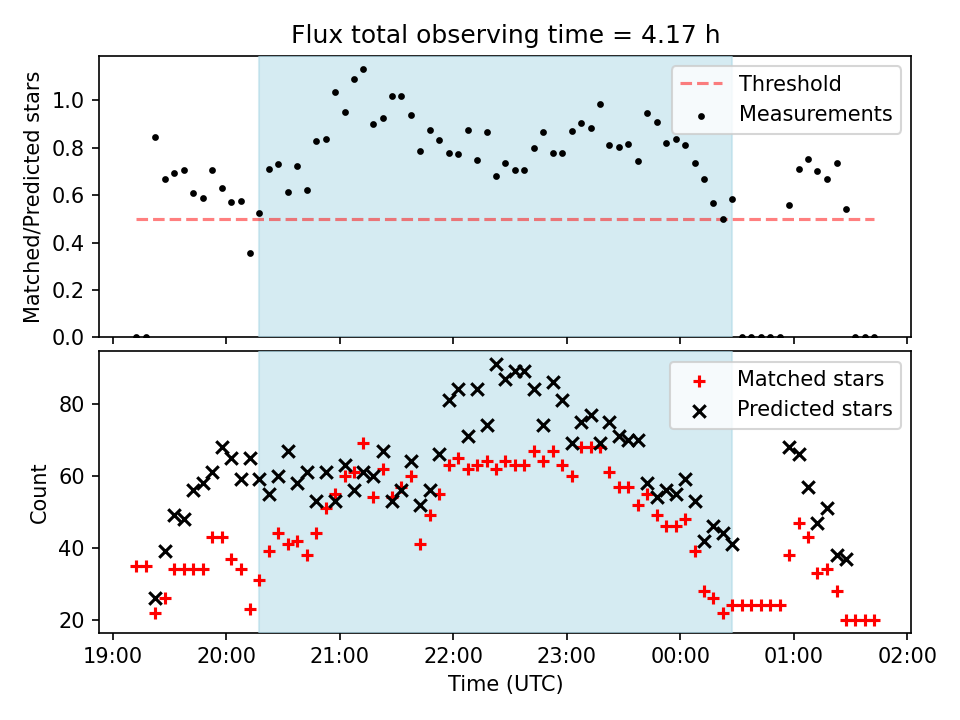 Flux total observing time = 4.17 h

Matched/Predicted stars

1.0
0.8
0.6
0.4
0.2
0.0

Threshold
Measurements

Count

80
60
40
20

Matched stars
Predicted stars

19:00 20:00 21:00 22:00 23:00 00:00 01:00 02:00

Time (UTC)